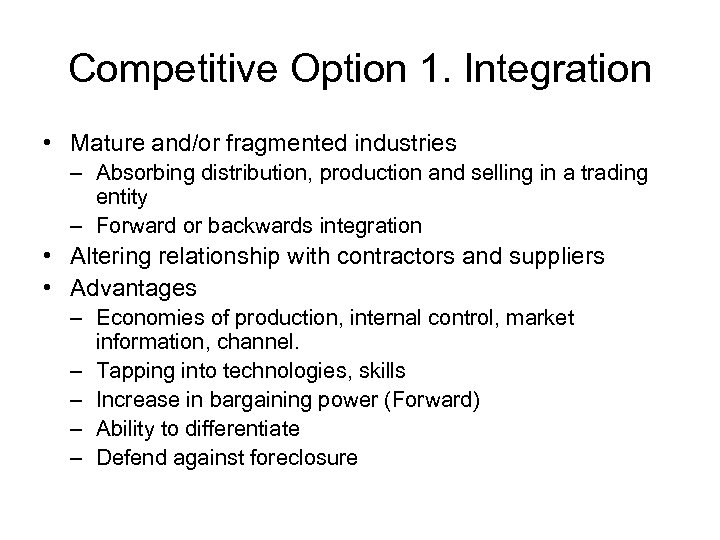 Competitive Option 1. Integration

• Mature and/or fragmented industries
  – Absorbing distribution, production and selling in a trading entity
  – Forward or backwards integration
• Altering relationship with contractors and suppliers
• Advantages
  – Economies of production, internal control, market information, channel.
  – Tapping into technologies, skills
  – Increase in bargaining power (Forward)
  – Ability to differentiate
  – Defend against foreclosure